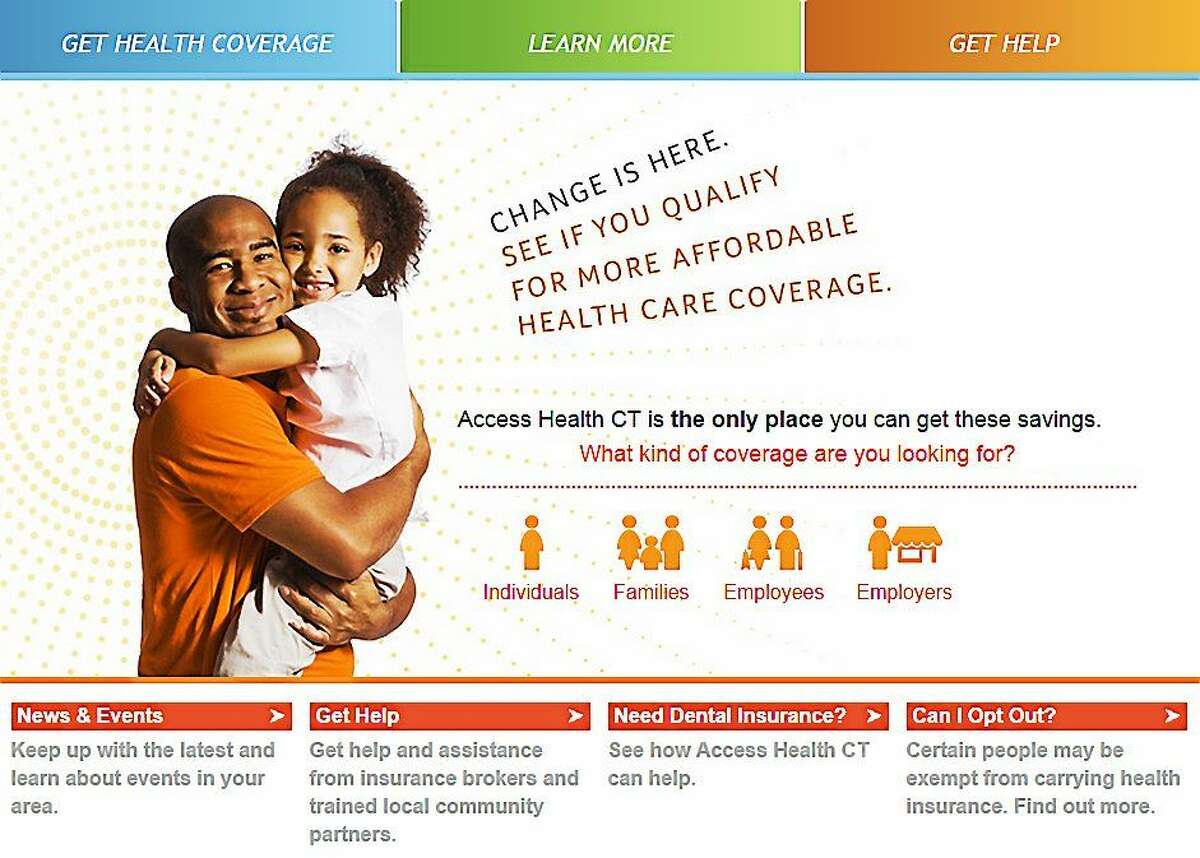 GET HEALTH COVERAGE LEARN MORE GET HELP

CHANGE IS HERE.
SEE IF YOU QUALIFY FOR MORE AFFORDABLE HEALTH CARE COVERAGE.

Access Health CT is the only place you can get these savings.
What kind of coverage are you looking for?

Individuals Families Employees Employers

News & Events
Keep up with the latest and learn about events in your area.

Get Help
Get help and assistance from insurance brokers and trained local community partners.

Need Dental Insurance?
See how Access Health CT can help.

Can I Opt Out?
Certain people may be exempt from carrying health insurance. Find out more.